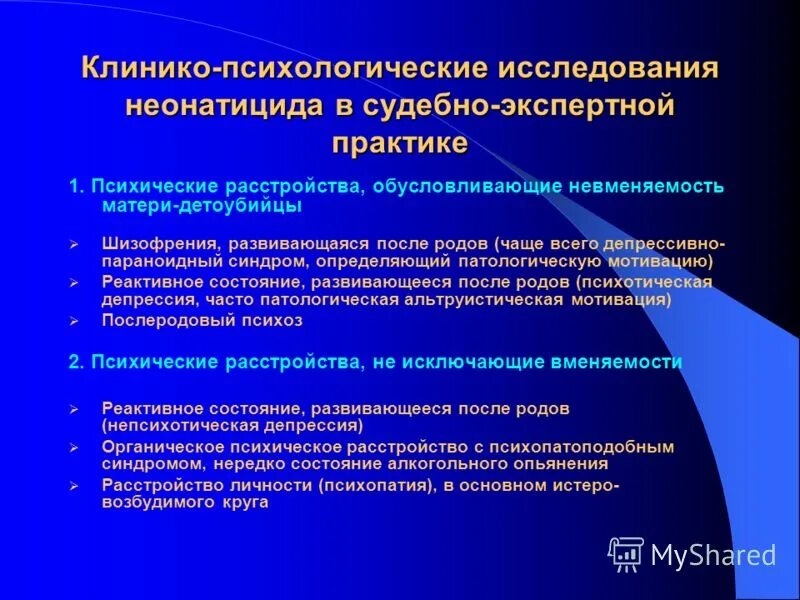 Клинико-психологические исследования неонатицида в судебно-экспертной практике

1. Психические расстройства, обусловливающие невменяемость матери-детоубийцы

➢ Шизофрения, развивающаяся после родов (чаще всего депрессивно-параноидный синдром, определяющий патологическую мотивацию)
➢ Реактивное состояние, развивающееся после родов (психотическая депрессия, часто патологическая альтруистическая мотивация)
➢ Послеродовый психоз

2. Психические расстройства, не исключающие вменяемости

➢ Реактивное состояние, развивающееся после родов (непсихотическая депрессия)
➢ Органическое психическое расстройство с психопатоподобным синдромом, нередко состояние алкогольного опьянения
➢ Расстройство личности (психопатия), в основном истеро-возбудимого круга

MyShared